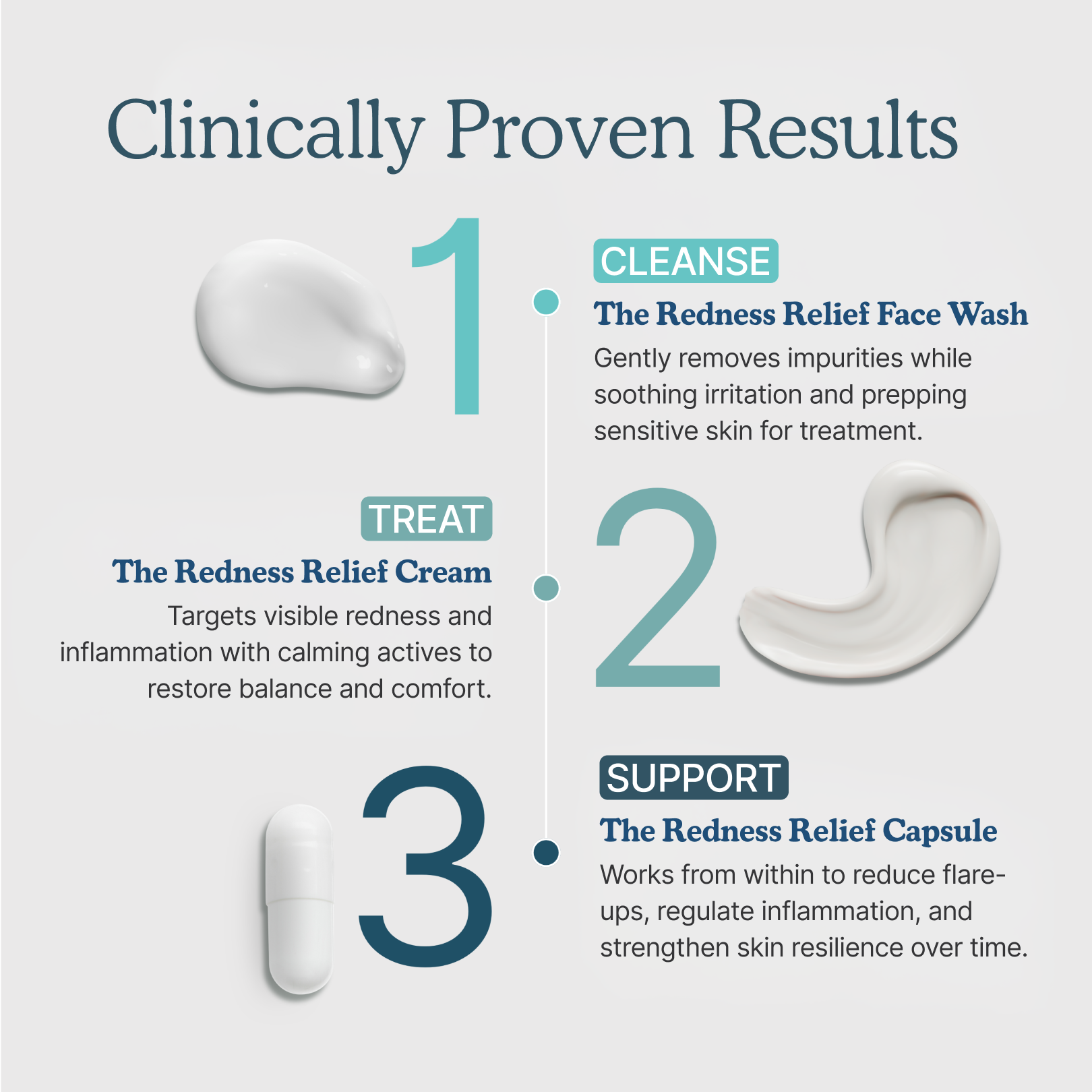 Clinically Proven Results

1

CLEANSE

The Redness Relief Face Wash

Gently removes impurities while soothing irritation and prepping sensitive skin for treatment.

TREAT

The Redness Relief Cream

Targets visible redness and inflammation with calming actives to restore balance and comfort.

2

3

SUPPORT

The Redness Relief Capsule

Works from within to reduce flare-ups, regulate inflammation, and strengthen skin resilience over time.